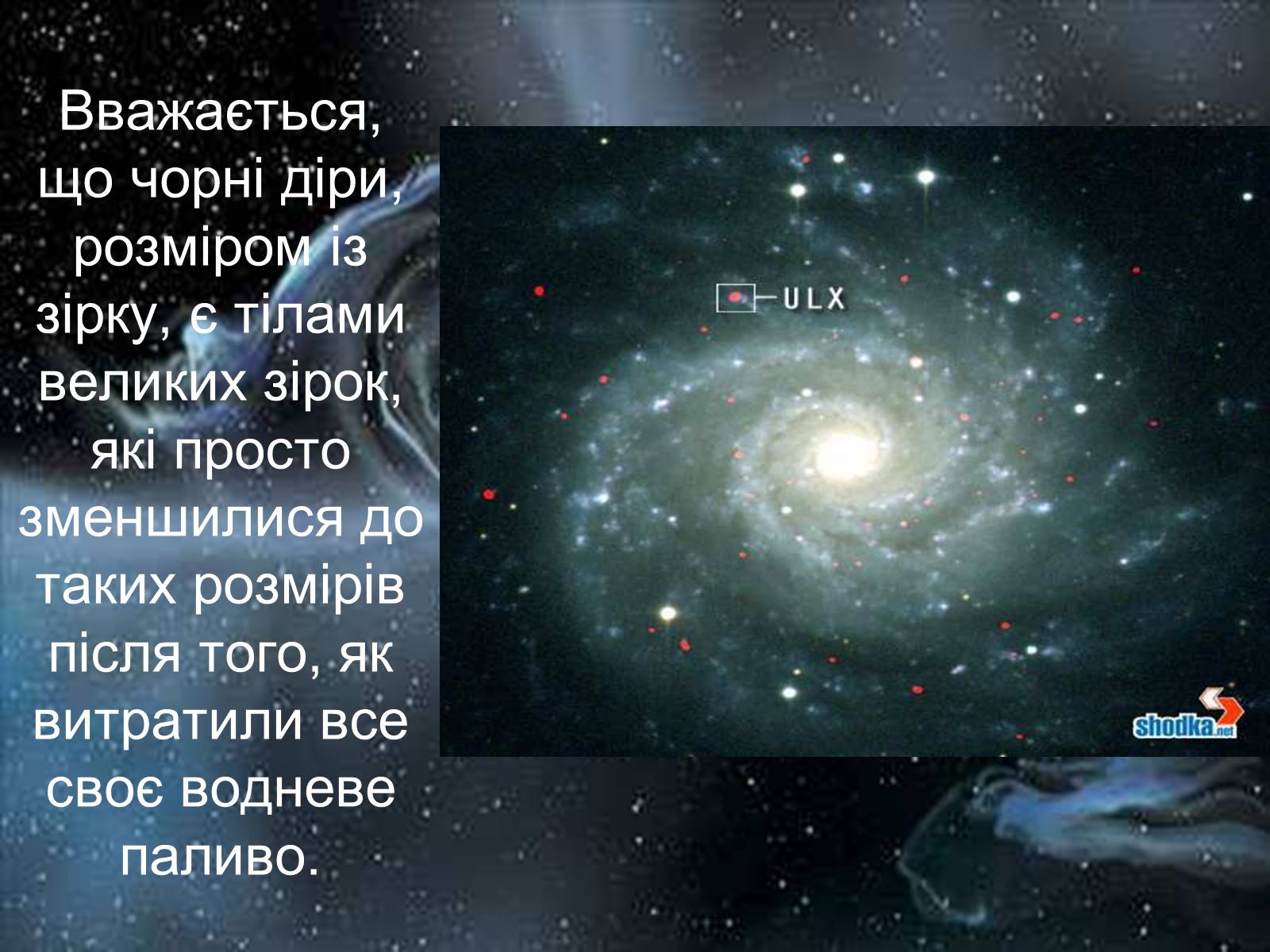 Вважається, що чорні діри, розміром із зірку, є тілами великих зірок, які просто зменшилися до таких розмірів після того, як витратили все своє водневе паливо.

ULX

shodka.net